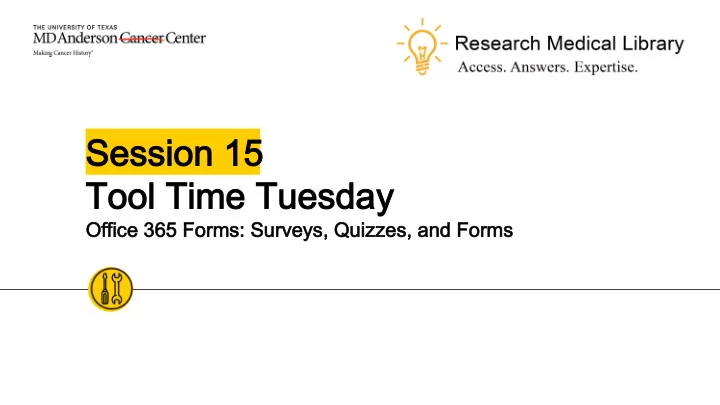 THE UNIVERSITY OF TEXAS
MD Anderson Cancer Center
Making Cancer History®

Research Medical Library
Access. Answers. Expertise.

Session 15
Tool Time Tuesday
Office 365 Forms: Surveys, Quizzes, and Forms